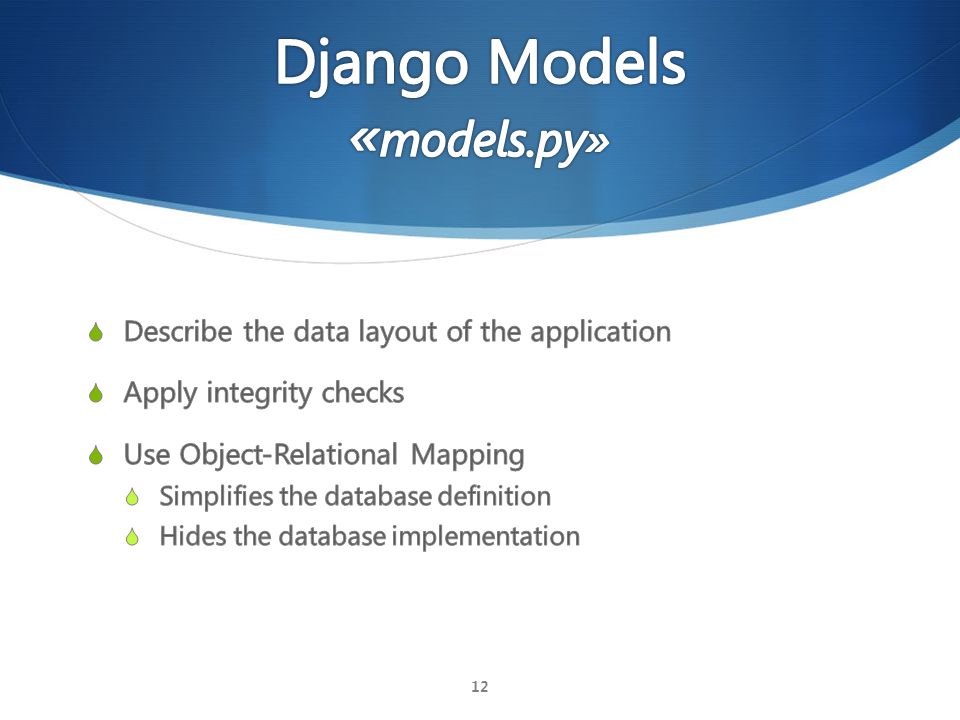 Django Models
«models.py»

Describe the data layout of the application

Apply integrity checks

Use Object-Relational Mapping

Simplifies the database definition

Hides the database implementation

12